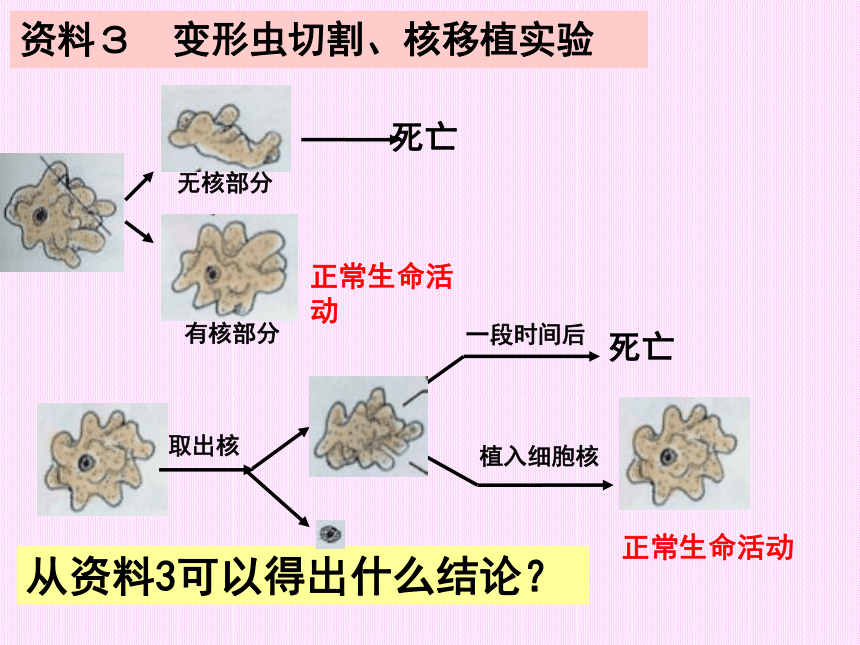 资料３　变形虫切割、核移植实验

死亡

无核部分

正常生命活动

有核部分

一段时间后

死亡

取出核

植入细胞核

正常生命活动

从资料3可以得出什么结论？